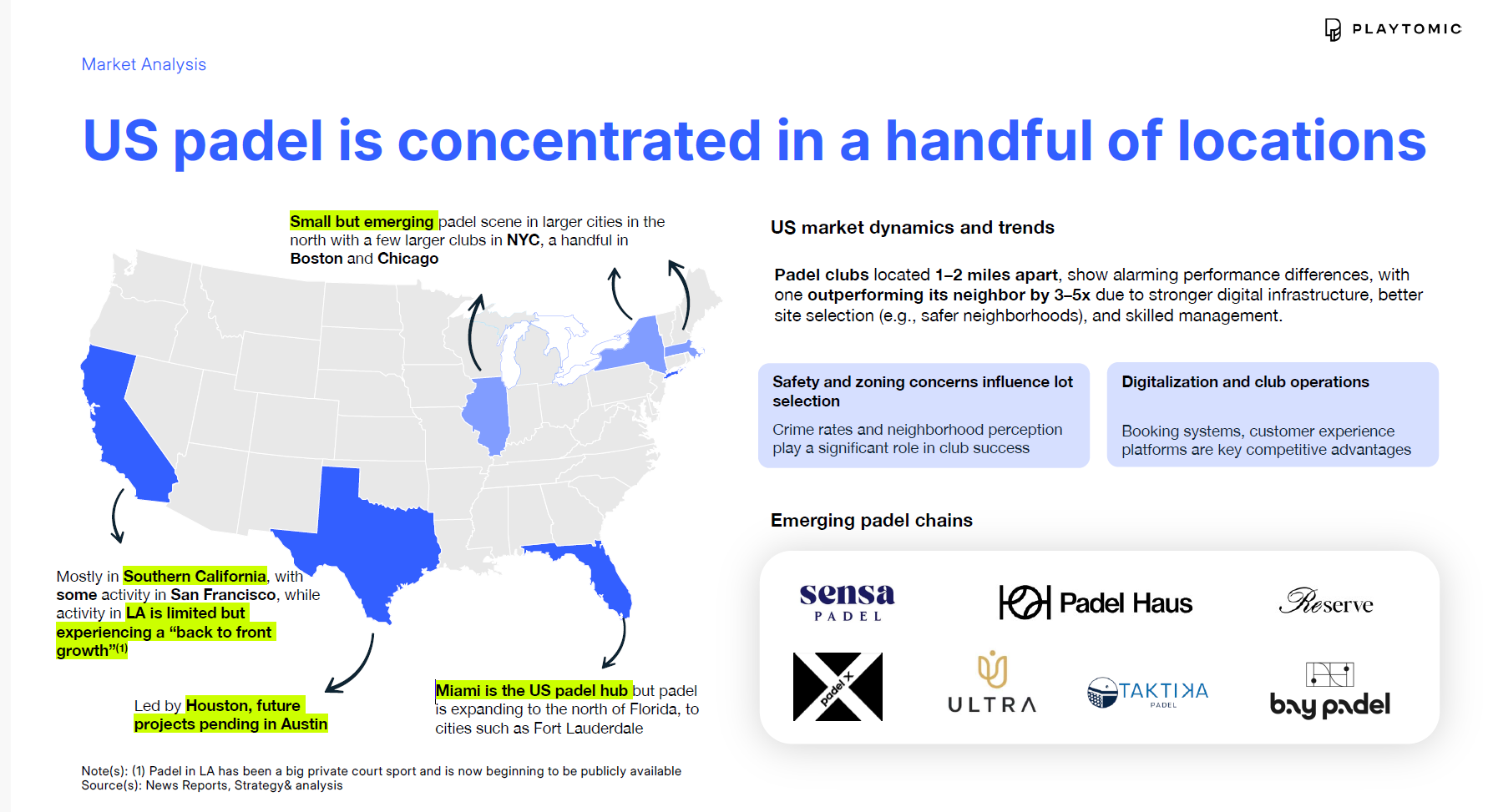 PLAYTOMIC

Market Analysis

US padel is concentrated in a handful of locations

Small but emerging padel scene in larger cities in the north with a few larger clubs in NYC, a handful in Boston and Chicago

Mostly in Southern California, with some activity in San Francisco, while activity in LA is limited but experiencing a "back to front growth"$^{(1)}$

Led by Houston, future projects pending in Austin

Miami is the US padel hub but padel is expanding to the north of Florida, to cities such as Fort Lauderdale

US market dynamics and trends

Padel clubs located 1–2 miles apart, show alarming performance differences, with one outperforming its neighbor by 3–5x due to stronger digital infrastructure, better site selection (e.g., safer neighborhoods), and skilled management.

Safety and zoning concerns influence lot selection

Crime rates and neighborhood perception play a significant role in club success

Digitalization and club operations

Booking systems, customer experience platforms are key competitive advantages

Emerging padel chains

sensa PADEL

Padel Haus

Reserve

padel X

ULTRA

TAKTIKA PADEL

bay padel

Note(s): (1) Padel in LA has been a big private court sport and is now beginning to be publicly available
Source(s): News Reports, Strategy& analysis